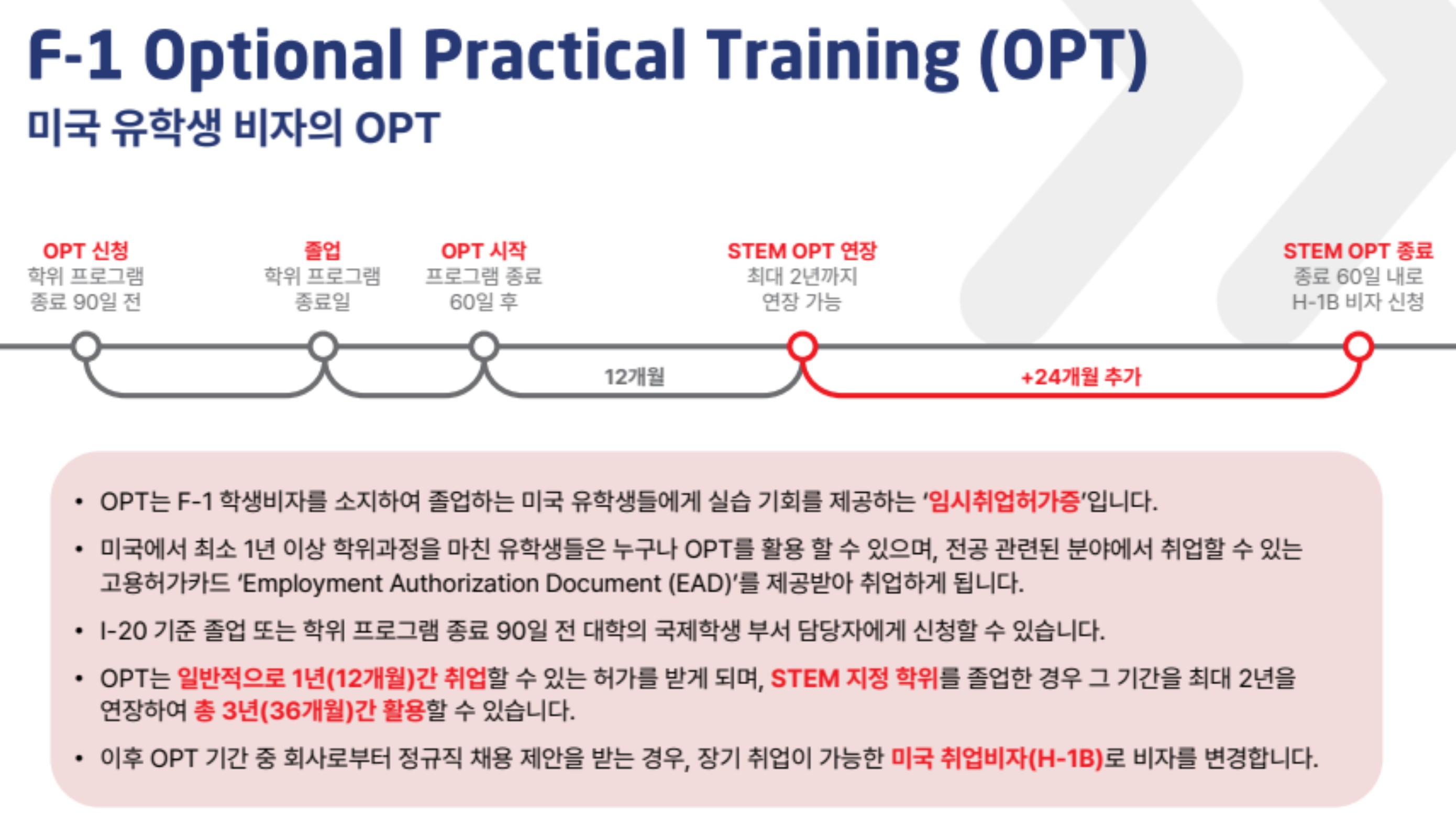 F-1 Optional Practical Training (OPT)

미국 유학생 비자의 OPT

OPT 신청
학위 프로그램
종료 90일 전

졸업
학위 프로그램
종료일

OPT 시작
프로그램 종료
60일 후

STEM OPT 연장
최대 2년까지
연장 가능

STEM OPT 종료
종료 60일 내로
H-1B 비자 신청

12개월

+24개월 추가

• OPT는 F-1 학생비자를 소지하여 졸업하는 미국 유학생들에게 실습 기회를 제공하는 '임시취업허가증'입니다.

• 미국에서 최소 1년 이상 학위과정을 마친 유학생들은 누구나 OPT를 활용 할 수 있으며, 전공 관련된 분야에서 취업할 수 있는 고용허가카드 'Employment Authorization Document (EAD)'를 제공받아 취업하게 됩니다.

• I-20 기준 졸업 또는 학위 프로그램 종료 90일 전 대학의 국제학생 부서 담당자에게 신청할 수 있습니다.

• OPT는 일반적으로 1년(12개월)간 취업할 수 있는 허가를 받게 되며, STEM 지정 학위를 졸업한 경우 그 기간을 최대 2년을 연장하여 총 3년(36개월)간 활용할 수 있습니다.

• 이후 OPT 기간 중 회사로부터 정규직 채용 제안을 받는 경우, 장기 취업이 가능한 미국 취업비자(H-1B)로 비자를 변경합니다.